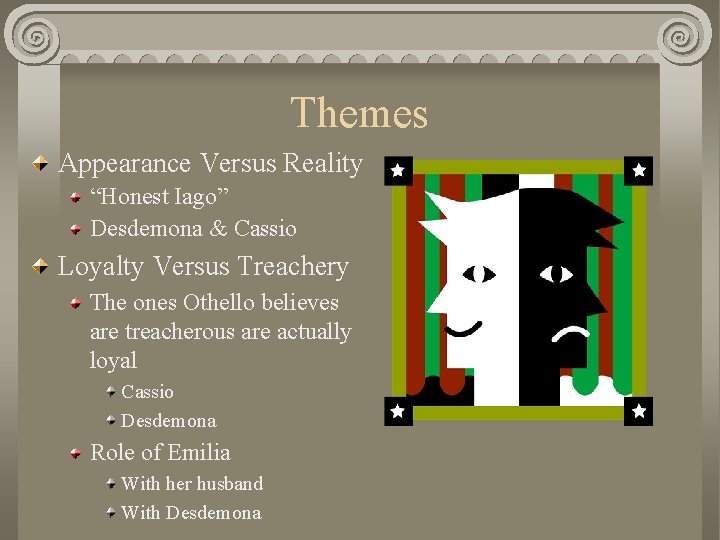 Themes

Appearance Versus Reality
“Honest Iago”
Desdemona & Cassio

Loyalty Versus Treachery
The ones Othello believes are treacherous are actually loyal
Cassio
Desdemona
Role of Emilia
With her husband
With Desdemona